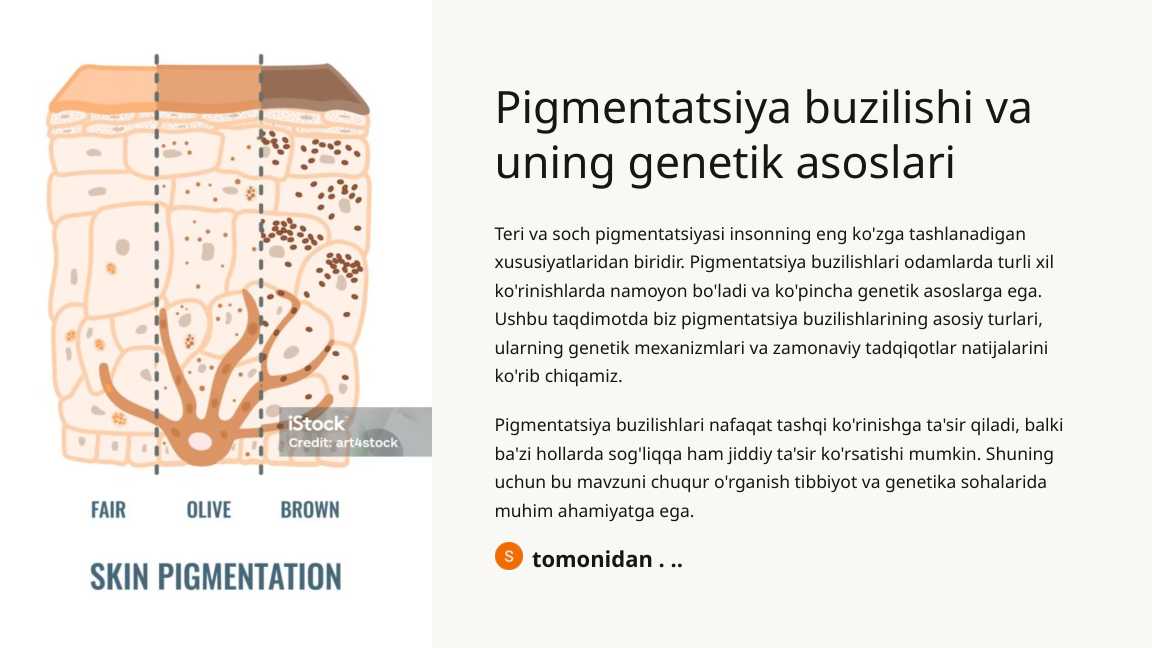 iStock
Credit: art4stock

FAIR OLIVE BROWN

SKIN PIGMENTATION

Pigmentatsiya buzilishi va uning genetik asoslari

Teri va soch pigmentatsiyasi insonning eng ko'zga tashlanadigan xususiyatlaridan biridir. Pigmentatsiya buzilishlari odamlarda turli xil ko'rinishlarda namoyon bo'ladi va ko'pincha genetik asoslarga ega. Ushbu taqdimotda biz pigmentatsiya buzilishlarining asosiy turlari, ularning genetik mexanizmlari va zamonaviy tadqiqotlar natijalarini ko'rib chiqamiz.

Pigmentatsiya buzilishlari nafaqat tashqi ko'rinishga ta'sir qiladi, balki ba'zi hollarda sog'liqqa ham jiddiy ta'sir ko'rsatishi mumkin. Shuning uchun bu mavzuni chuqur o'rganish tibbiyot va genetika sohalarida muhim ahamiyatga ega.

S tomonidan . ..